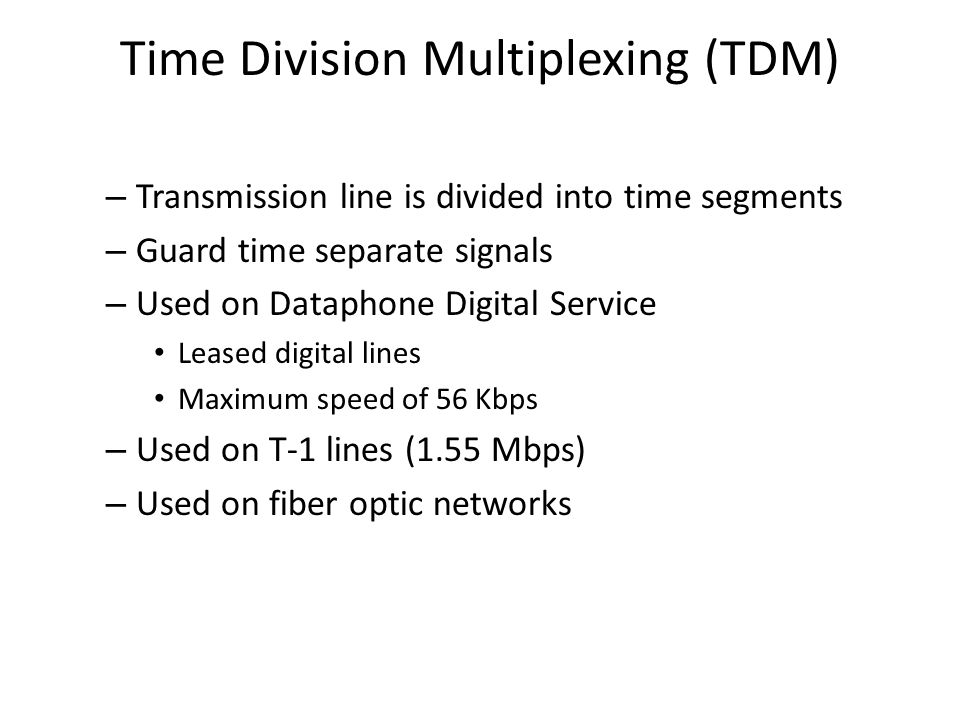 Time Division Multiplexing (TDM)

– Transmission line is divided into time segments
– Guard time separate signals
– Used on Dataphone Digital Service
  • Leased digital lines
  • Maximum speed of 56 Kbps
– Used on T-1 lines (1.55 Mbps)
– Used on fiber optic networks